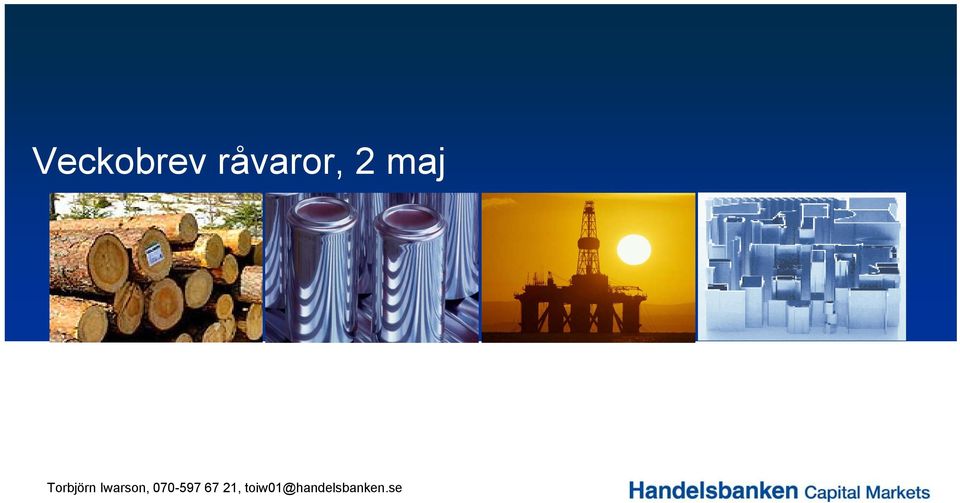 Veckobrev råvaror, 2 maj

Torbjörn Iwarson, 070-597 67 21, toiw01@handelsbanken.se

Handelsbanken Capital Markets